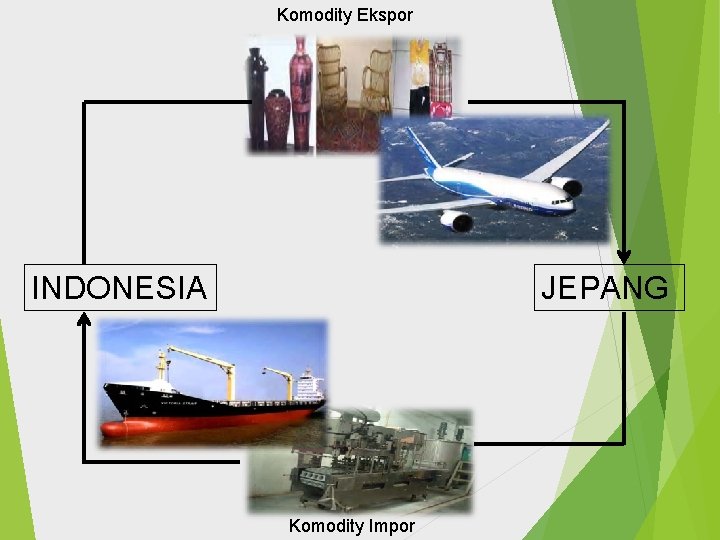 Komodity Ekspor

INDONESIA

JEPANG

Komodity Impor